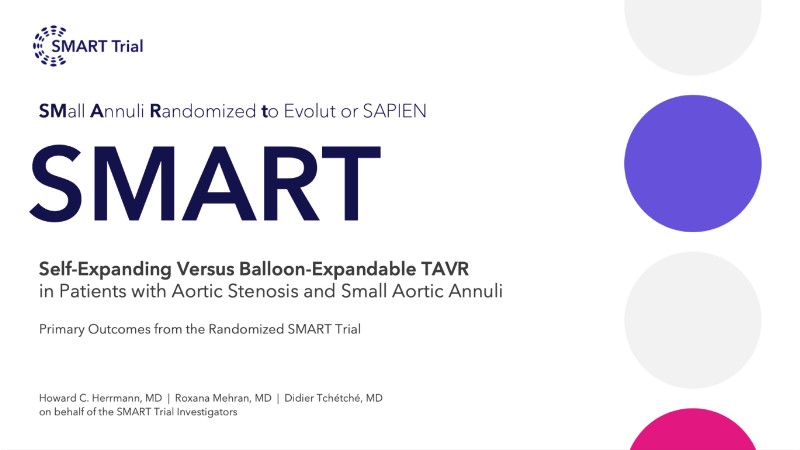 SMART Trial

SMall Annuli Randomized to Evolut or SAPIEN

SMART

Self-Expanding Versus Balloon-Expandable TAVR in Patients with Aortic Stenosis and Small Aortic Annuli

Primary Outcomes from the Randomized SMART Trial

Howard C. Herrmann, MD | Roxana Mehran, MD | Didier Tchétché, MD on behalf of the SMART Trial Investigators